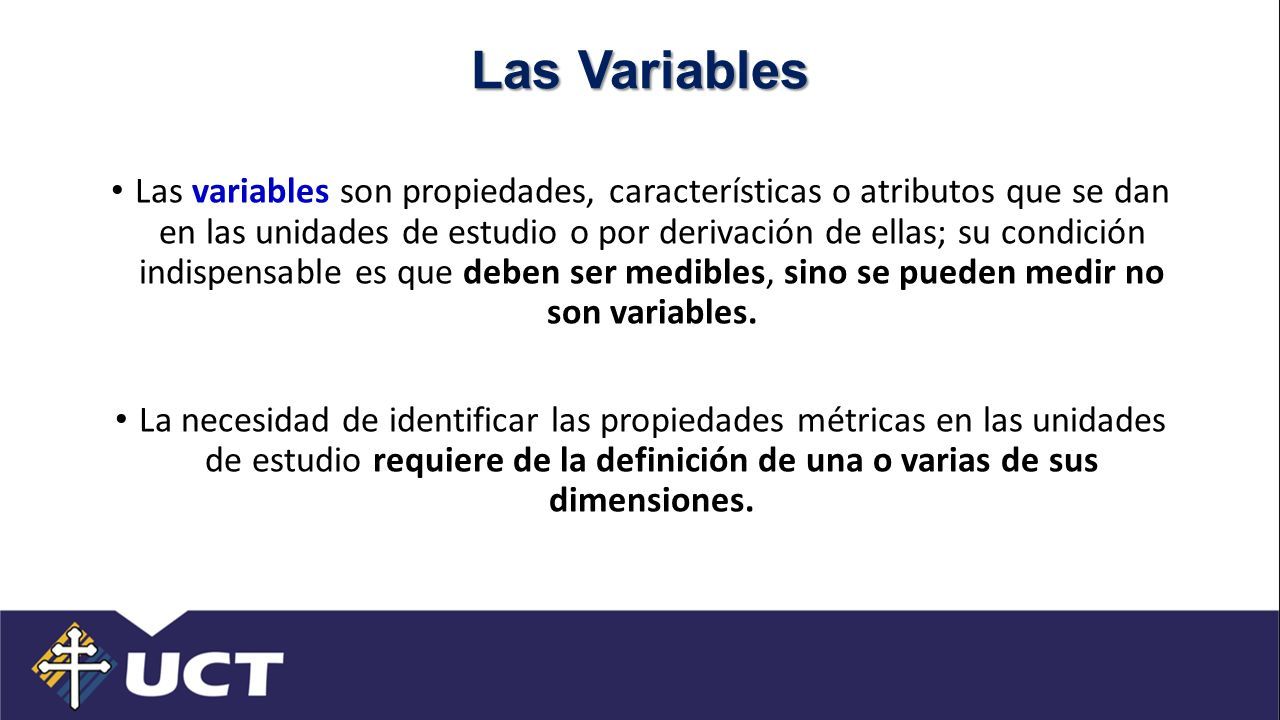 Las Variables

• Las variables son propiedades, características o atributos que se dan en las unidades de estudio o por derivación de ellas; su condición indispensable es que deben ser medibles, sino se pueden medir no son variables.

• La necesidad de identificar las propiedades métricas en las unidades de estudio requiere de la definición de una o varias de sus dimensiones.

UCT